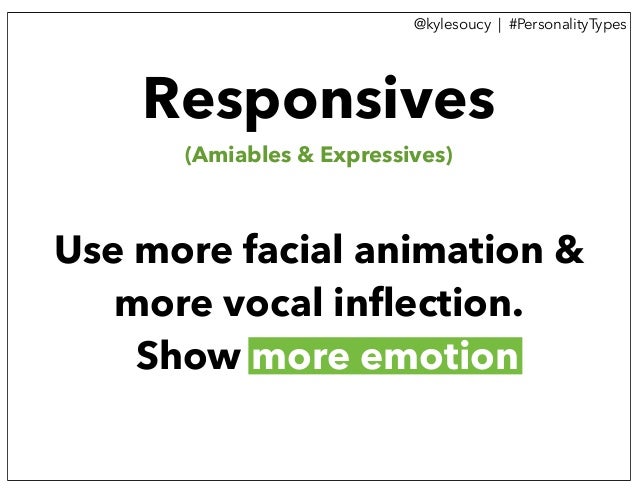 @kylesoucy | #PersonalityTypes

Responsives

(Amiables & Expressives)

Use more facial animation & more vocal inflection. Show more emotion